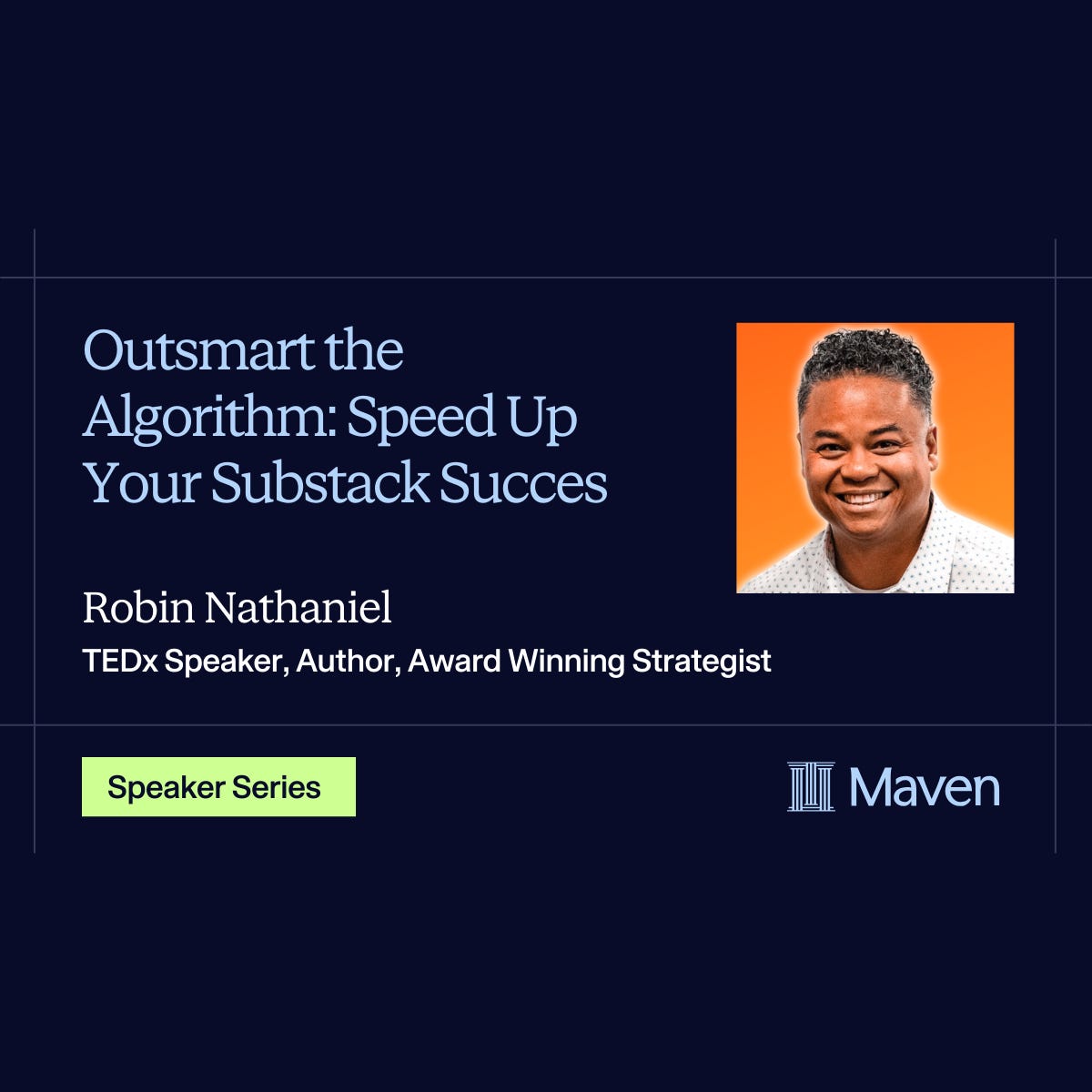 Outsmart the Algorithm: Speed Up Your Substack Succes

Robin Nathaniel

TEDx Speaker, Author, Award Winning Strategist

Speaker Series

Maven